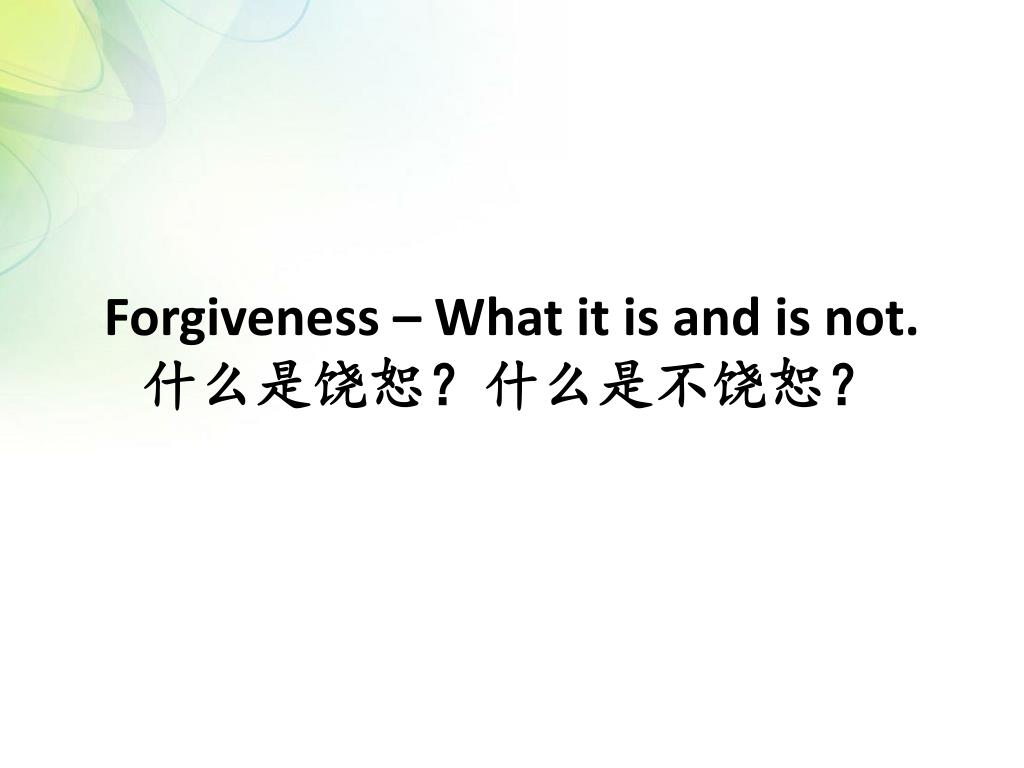 Forgiveness – What it is and is not.
什么是饶恕？什么是不饶恕？